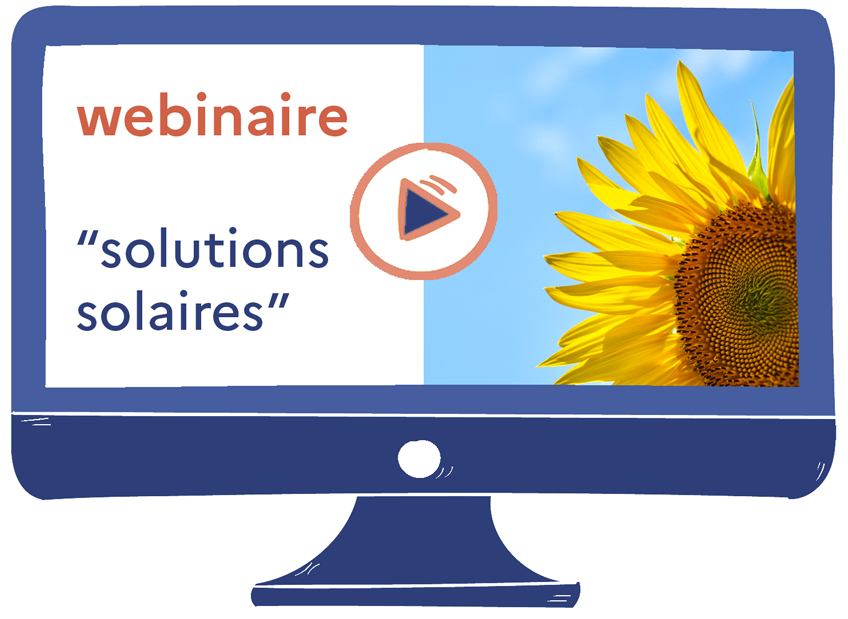 webinaire

“solutions solaires”